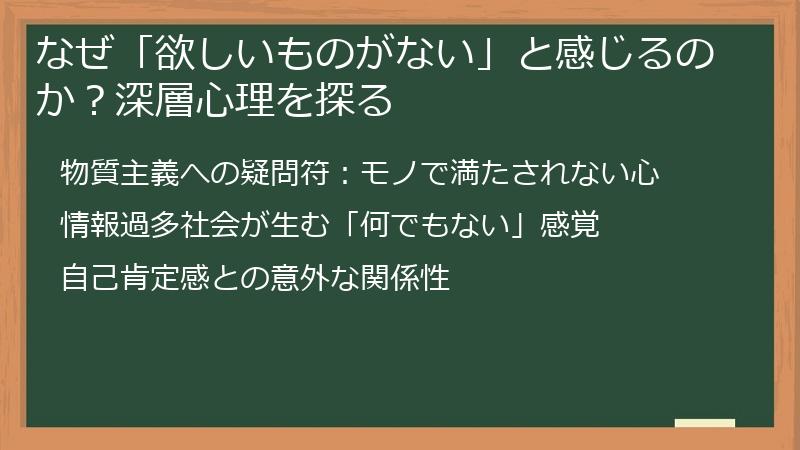 なぜ「欲しいものがない」と感じるのか？深層心理を探る

物質主義への疑問符：モノで満たされない心

情報過多社会が生む「何でもない」感覚

自己肯定感との意外な関係性